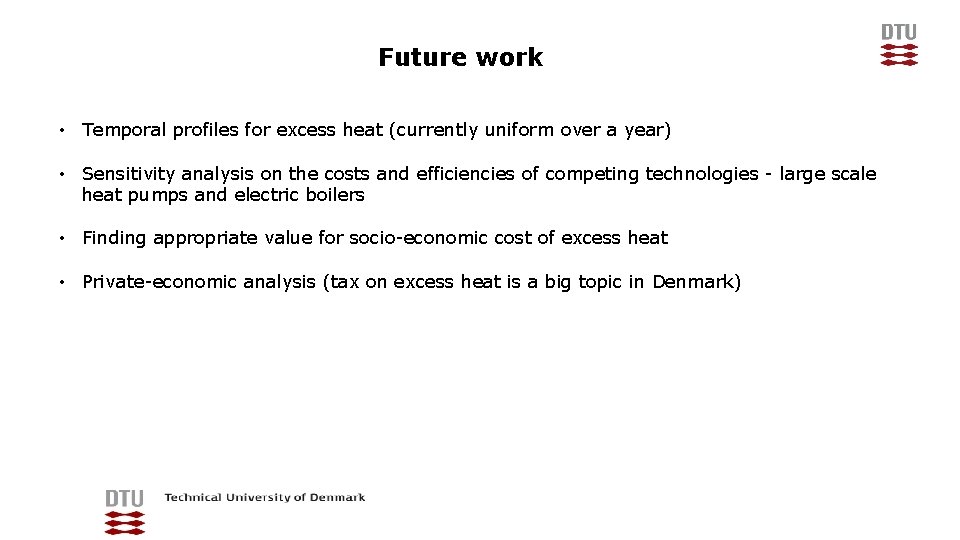 DTU

Future work

• Temporal profiles for excess heat (currently uniform over a year)

• Sensitivity analysis on the costs and efficiencies of competing technologies - large scale heat pumps and electric boilers

• Finding appropriate value for socio-economic cost of excess heat

• Private-economic analysis (tax on excess heat is a big topic in Denmark)

DTU Technical University of Denmark